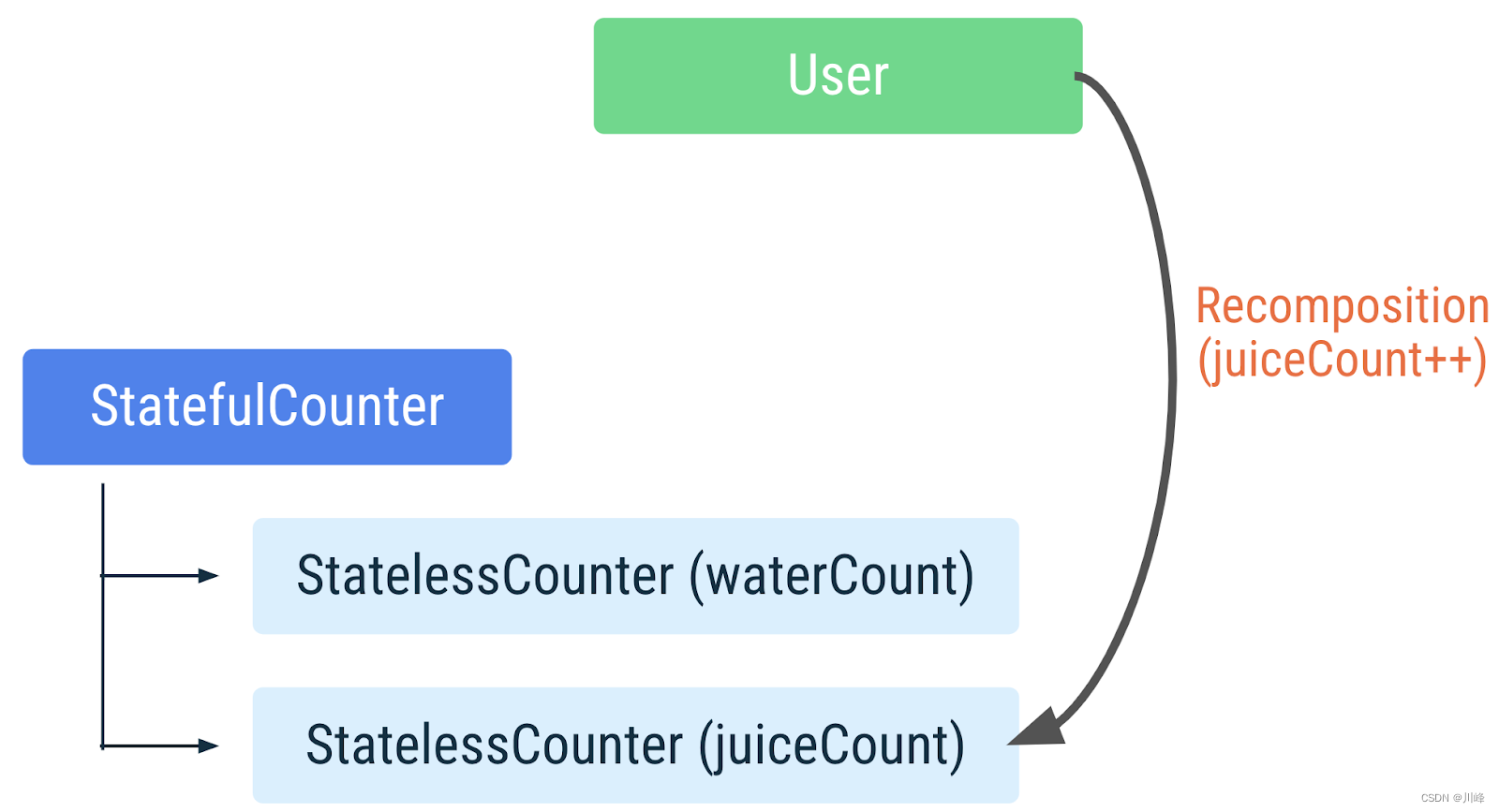 User

Recomposition
(juiceCount++)

StatefulCounter

StatelessCounter (waterCount)

StatelessCounter (juiceCount)

CSDN @川峰